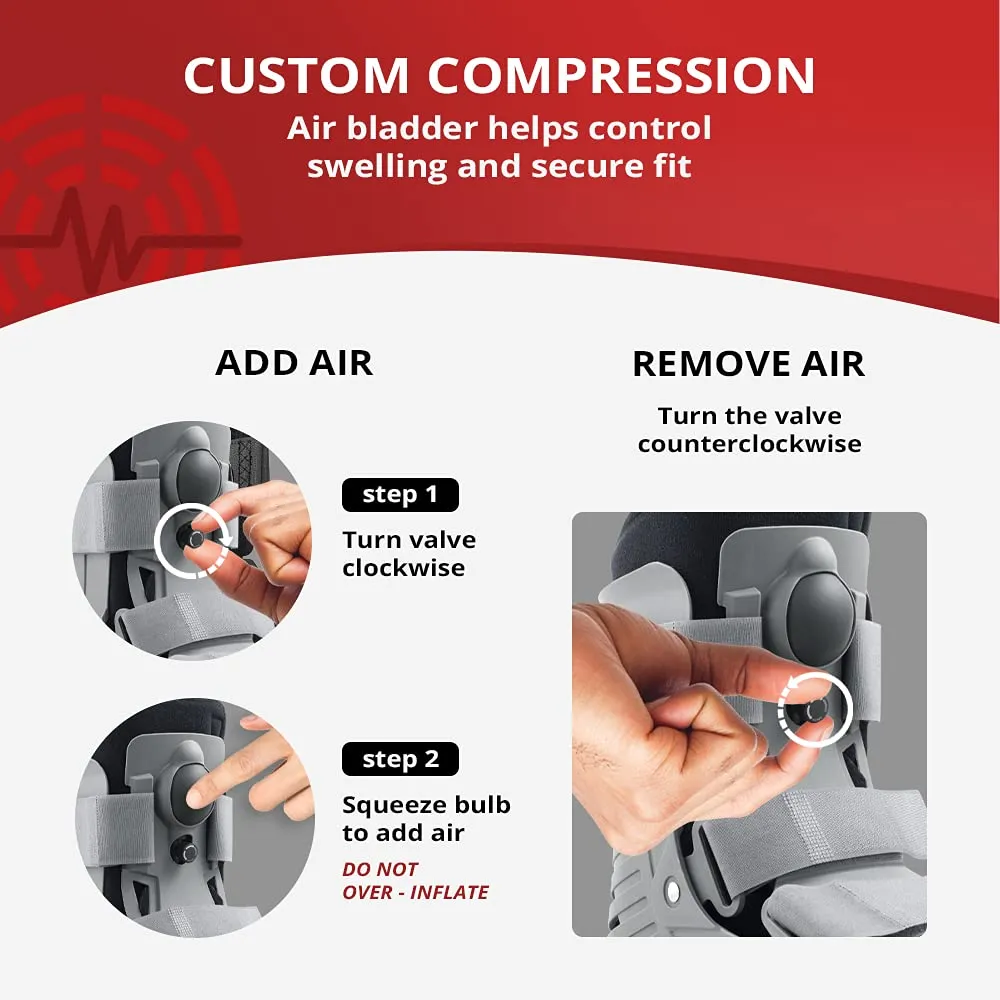 CUSTOM COMPRESSION
Air bladder helps control swelling and secure fit

ADD AIR

step 1
Turn valve clockwise

step 2
Squeeze bulb to add air
DO NOT OVER - INFLATE

REMOVE AIR
Turn the valve counterclockwise